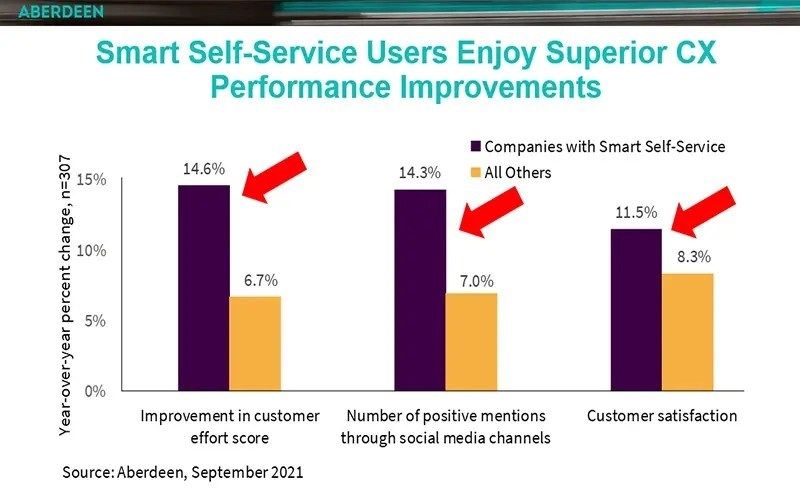 ABERDEEN

Smart Self-Service Users Enjoy Superior CX Performance Improvements

Companies with Smart Self-Service
All Others

Year-over-year percent change, n=307

15%
10%
5%
0%

14.6%
6.7%
14.3%
7.0%
11.5%
8.3%

Improvement in customer effort score

Number of positive mentions through social media channels

Customer satisfaction

Source: Aberdeen, September 2021